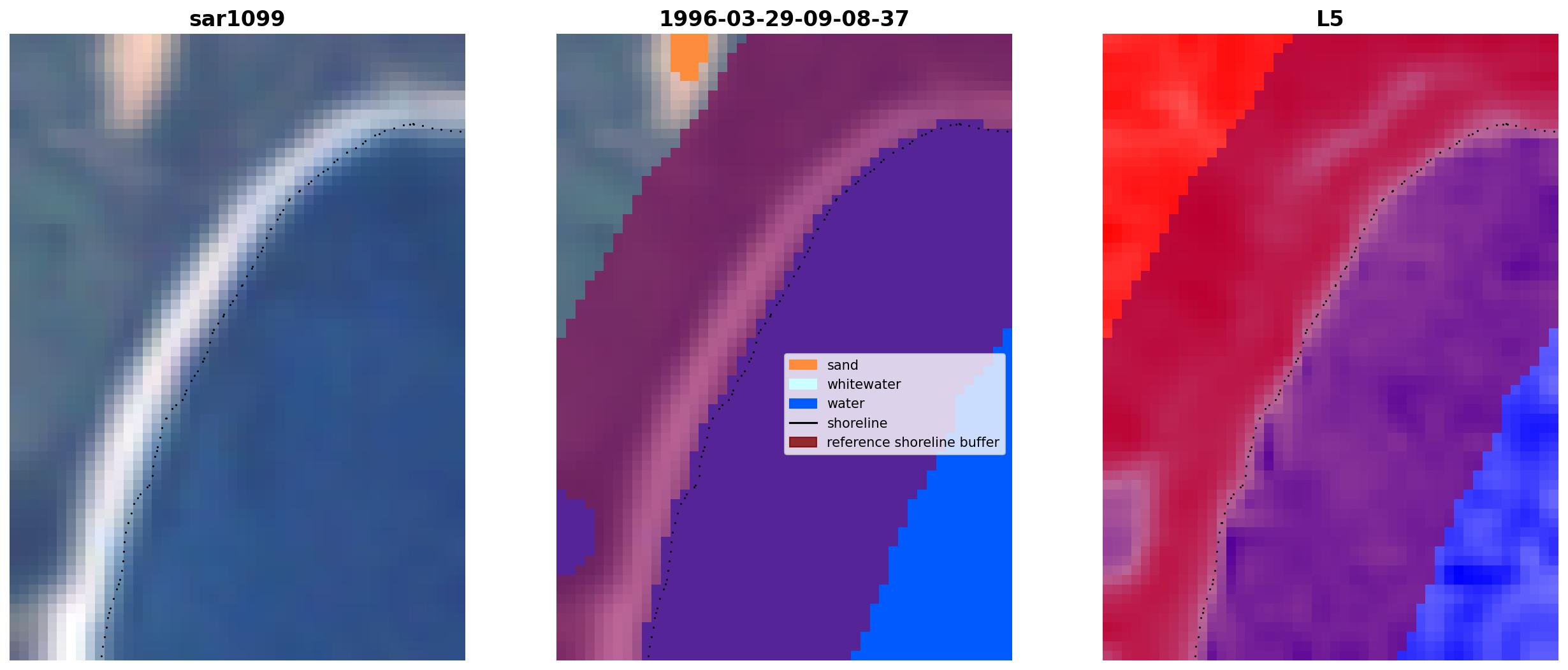 sar1099

1996-03-29-09-08-37

sand
whitewater
water
shoreline
reference shoreline buffer

L5